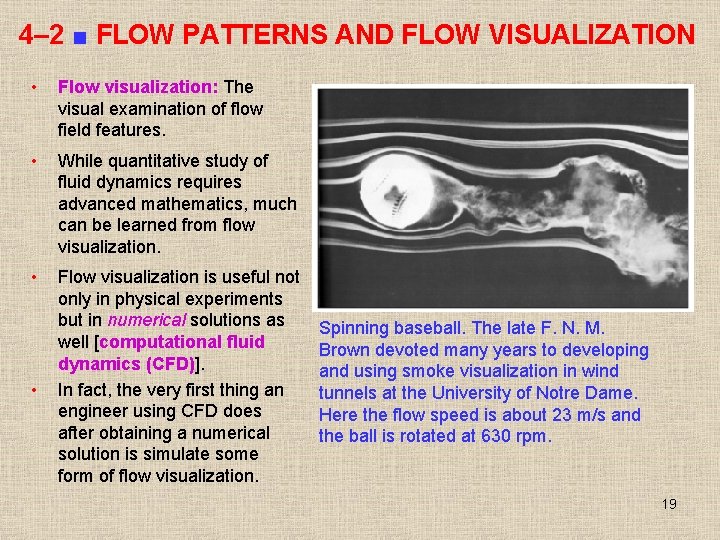 4–2 ■ FLOW PATTERNS AND FLOW VISUALIZATION

• Flow visualization: The visual examination of flow field features.

• While quantitative study of fluid dynamics requires advanced mathematics, much can be learned from flow visualization.

• Flow visualization is useful not only in physical experiments but in numerical solutions as well [computational fluid dynamics (CFD)].

• In fact, the very first thing an engineer using CFD does after obtaining a numerical solution is simulate some form of flow visualization.

Spinning baseball. The late F. N. M. Brown devoted many years to developing and using smoke visualization in wind tunnels at the University of Notre Dame. Here the flow speed is about 23 m/s and the ball is rotated at 630 rpm.

19